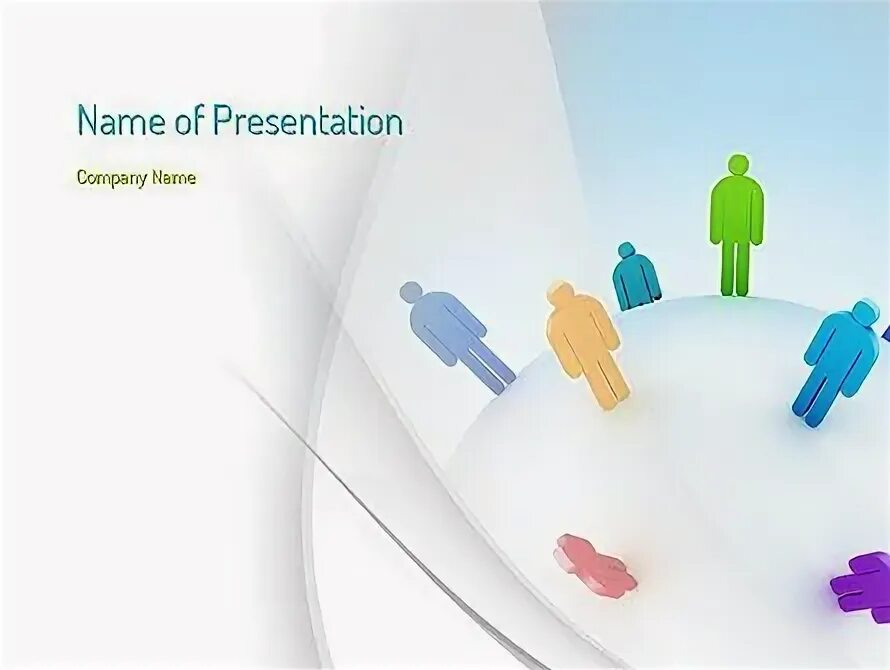 Name of Presentation

Company Name